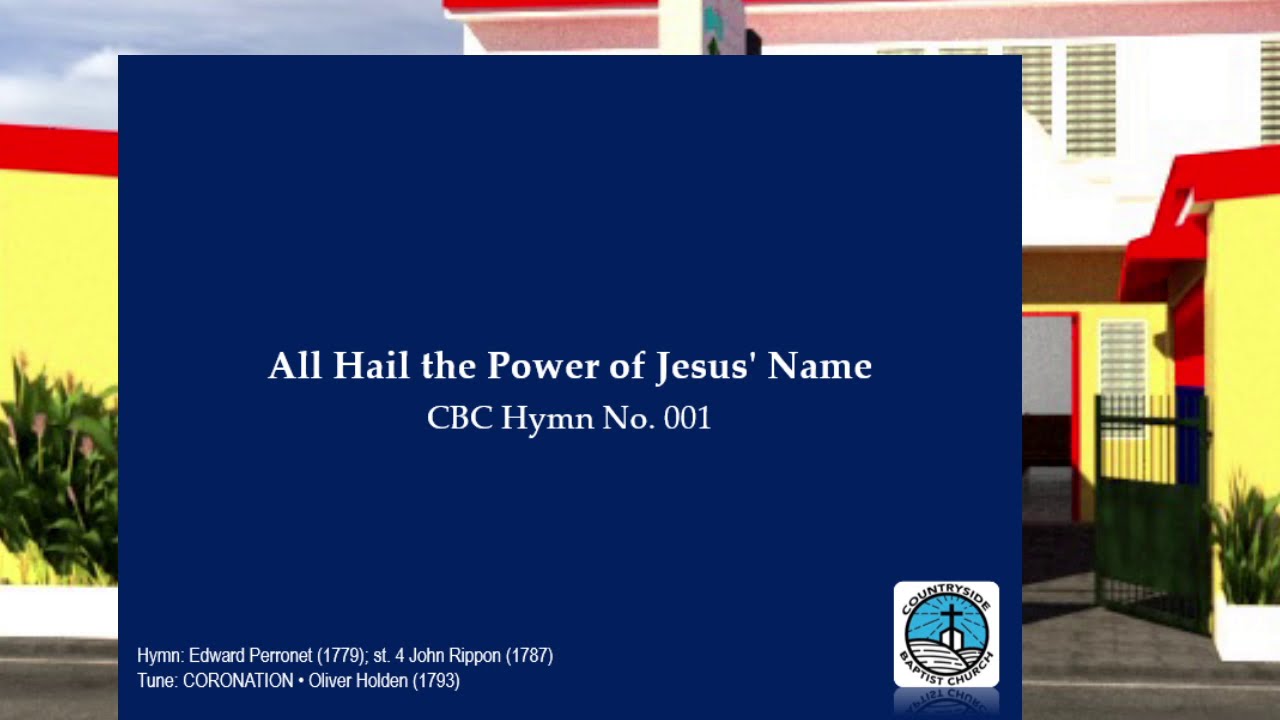 All Hail the Power of Jesus' Name
CBC Hymn No. 001

Hymn: Edward Perronet (1779); st. 4 John Rippon (1787)
Tune: CORONATION • Oliver Holden (1793)

COUNTRYSIDE BAPTIST CHURCH